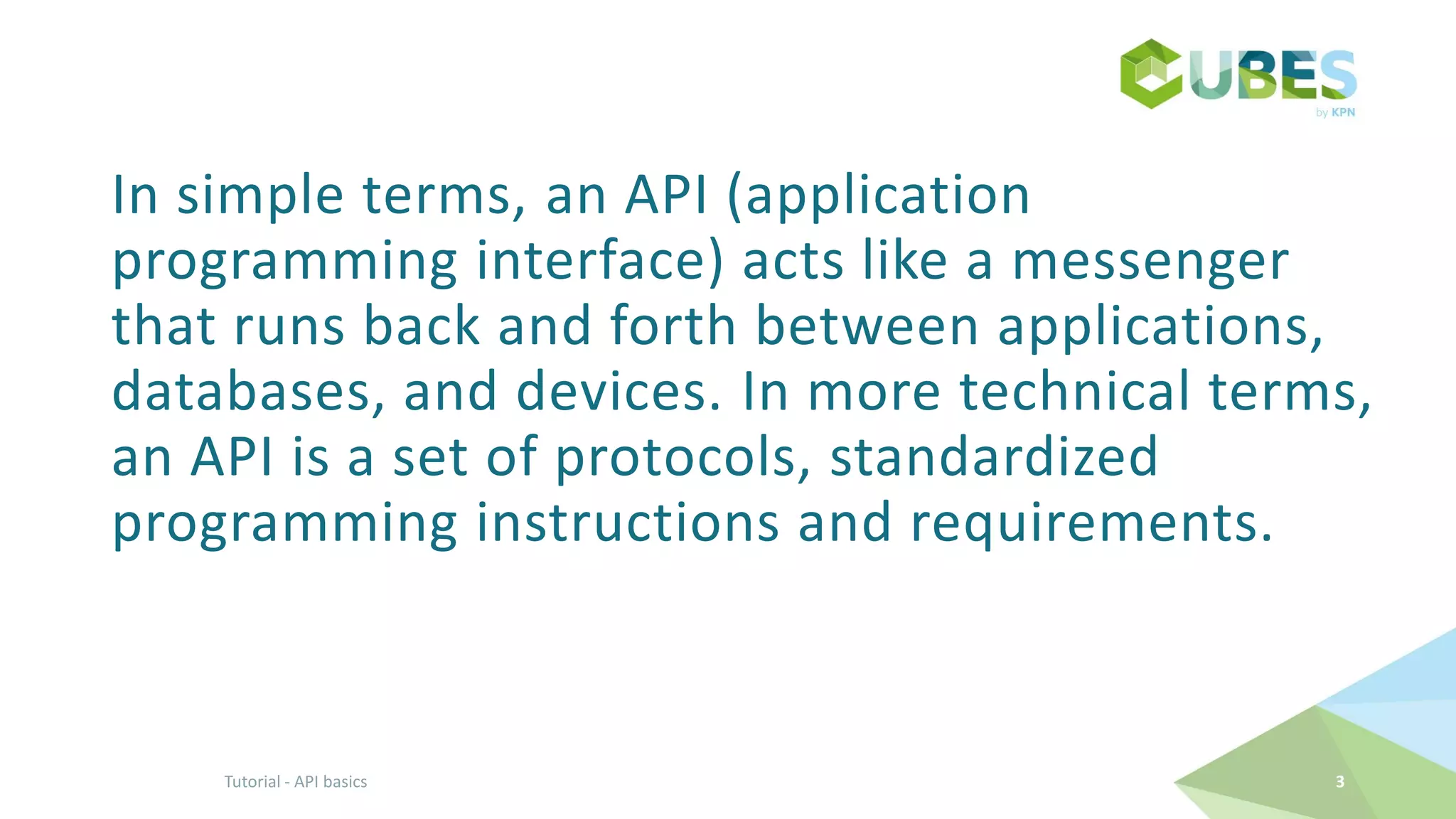 CUBES
by KPN

In simple terms, an API (application programming interface) acts like a messenger that runs back and forth between applications, databases, and devices. In more technical terms, an API is a set of protocols, standardized programming instructions and requirements.

Tutorial - API basics

3